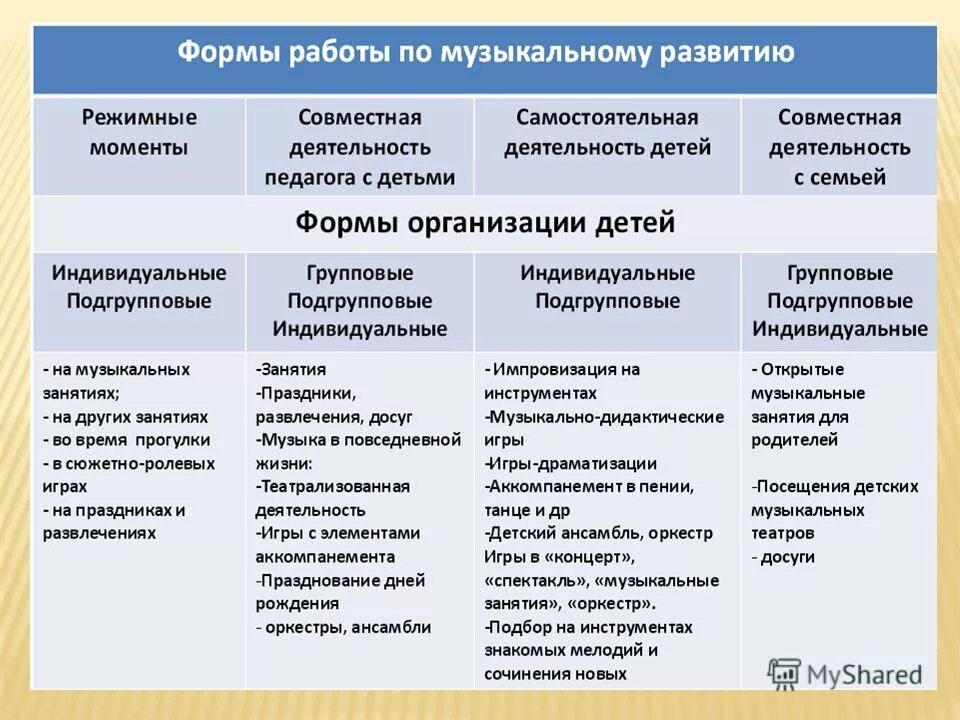 Формы работы по музыкальному развитию

| Режимные моменты | Совместная деятельность педагога с детьми | Самостоятельная деятельность детей | Совместная деятельность с семьей |
|---|---|---|---|
| Формы организации детей | | | |
| Индивидуальные Подгрупповые | Групповые Подгрупповые Индивидуальные | Индивидуальные Подгрупповые | Групповые Подгрупповые Индивидуальные |
| - на музыкальных занятиях; - на других занятиях - во время прогулки - в сюжетно-ролевых играх - на праздниках и развлечениях | -Занятия -Праздники, развлечения, досуг -Музыка в повседневной жизни: -Театрализованная деятельность -Игры с элементами аккомпанемента -Празднование дней рождения - оркестры, ансамбли | - Импровизация на инструментах -Музыкально-дидактические игры -Игры-драматизации -Аккомпанемент в пении, танце и др -Детский ансамбль, оркестр Игры в «концерт», «спектакль», «музыкальные занятия», «оркестр». -Подбор на инструментах знакомых мелодий и сочинения новых | - Открытые музыкальные занятия для родителей -Посещения детских музыкальных театров - досуги |

MyShared